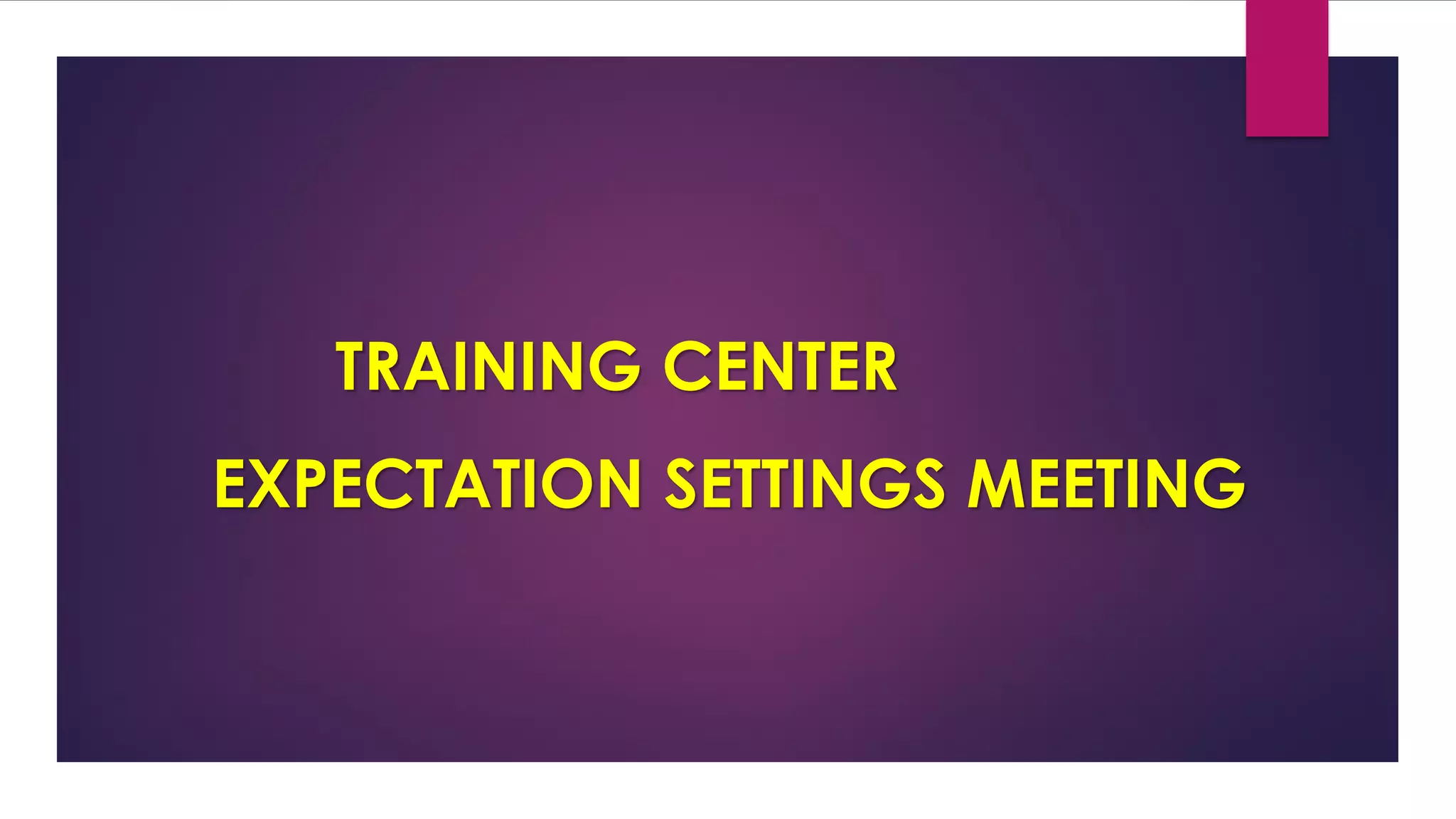 TRAINING CENTER

EXPECTATION SETTINGS MEETING